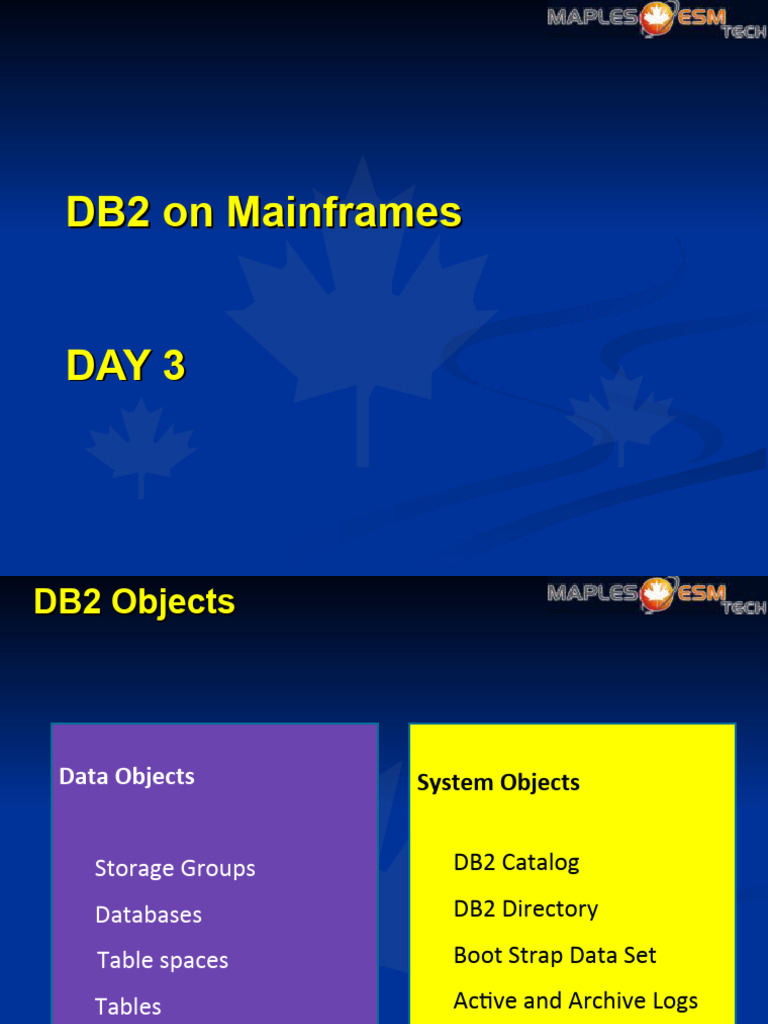 MAPLES ESM TECH

DB2 on Mainframes

DAY 3

DB2 Objects

MAPLES ESM TECH

Data Objects

Storage Groups

Databases

Table spaces

Tables

System Objects

DB2 Catalog

DB2 Directory

Boot Strap Data Set

Active and Archive Logs